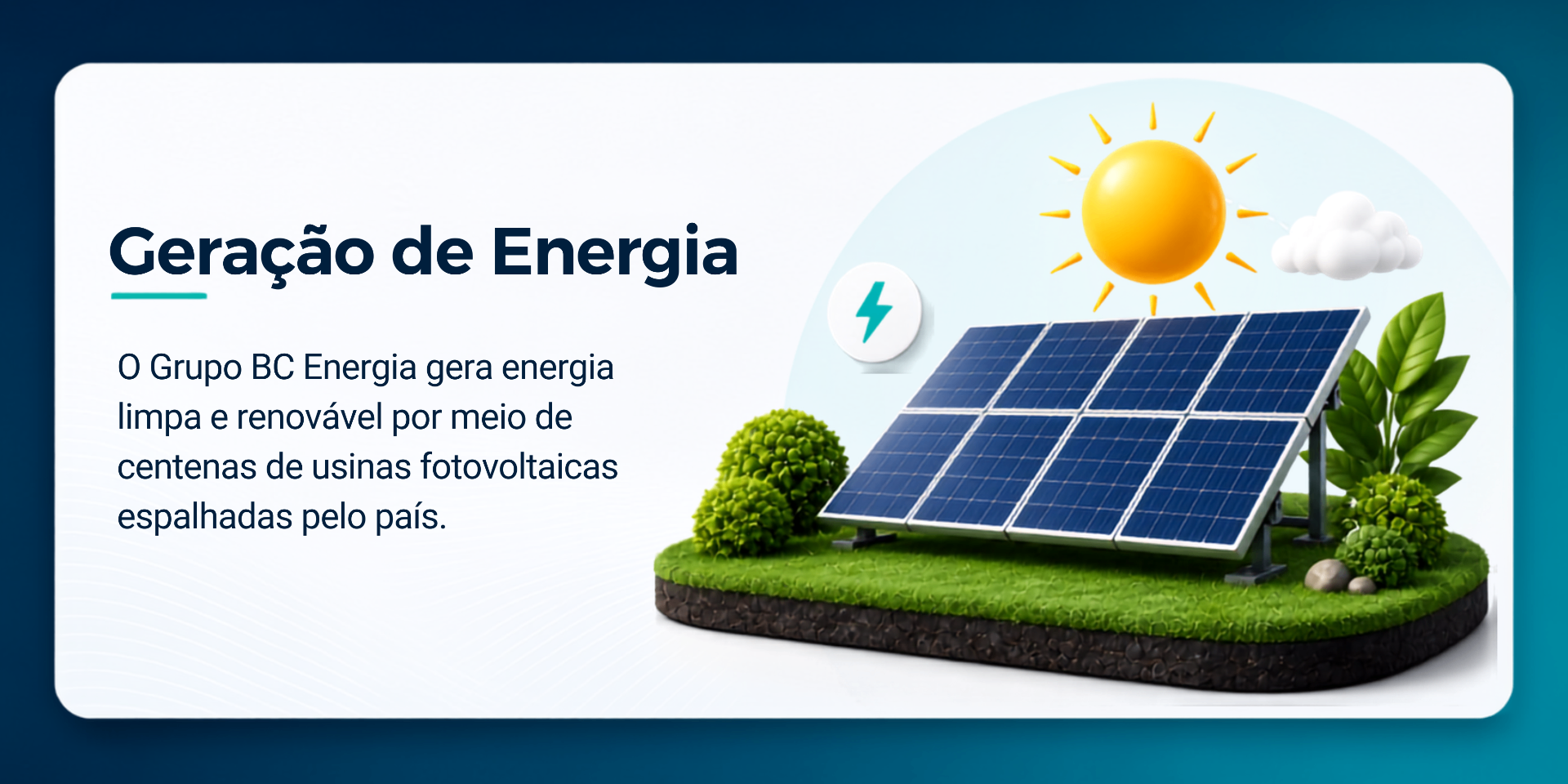 Geração de Energia

O Grupo BC Energia gera energia limpa e renovável por meio de centenas de usinas fotovoltaicas espalhadas pelo país.